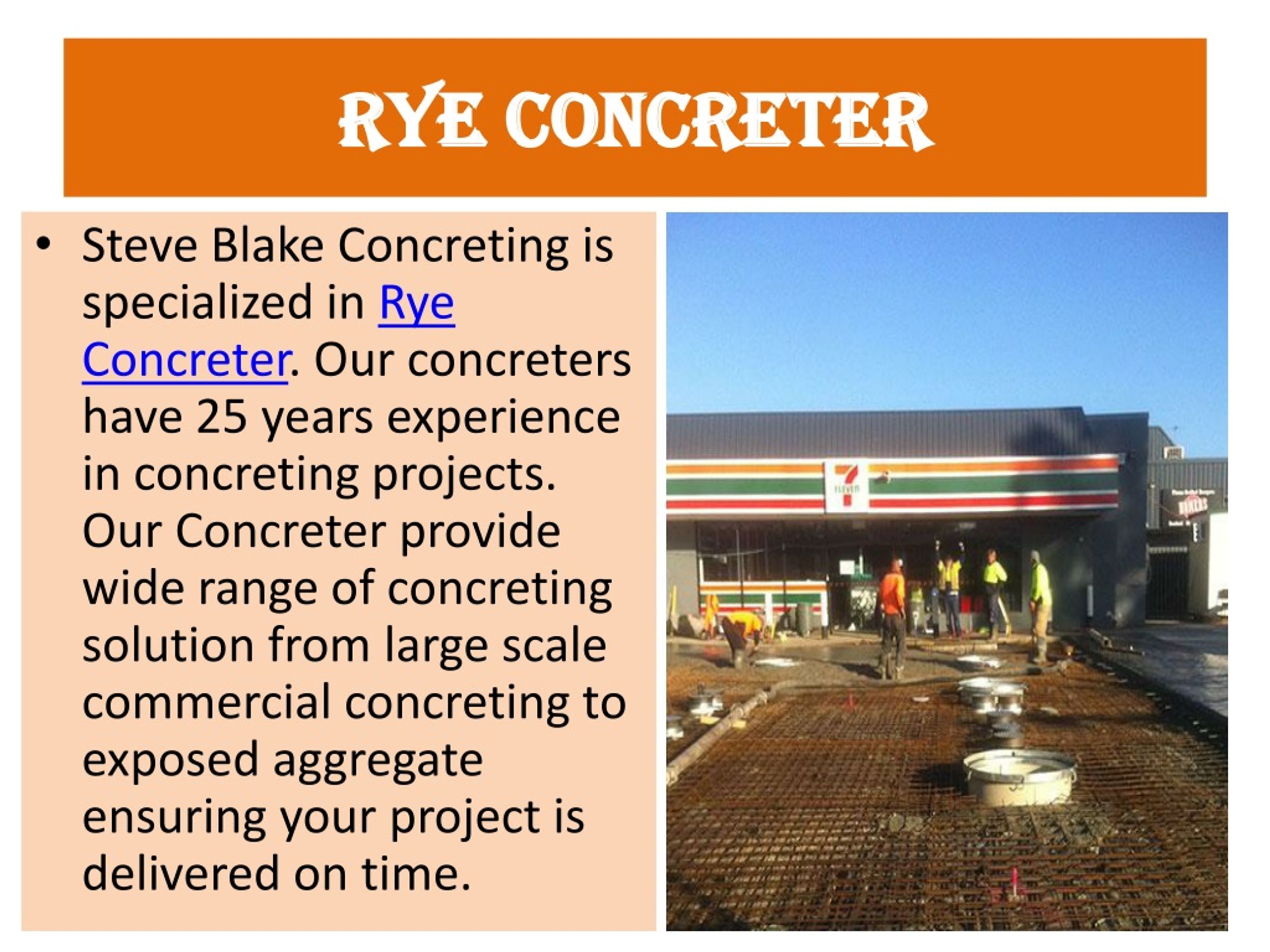 RYE CONCRETER

• Steve Blake Concreting is specialized in Rye Concreter. Our concreters have 25 years experience in concreting projects. Our Concreter provide wide range of concreting solution from large scale commercial concreting to exposed aggregate ensuring your project is delivered on time.

7 ELEVEN